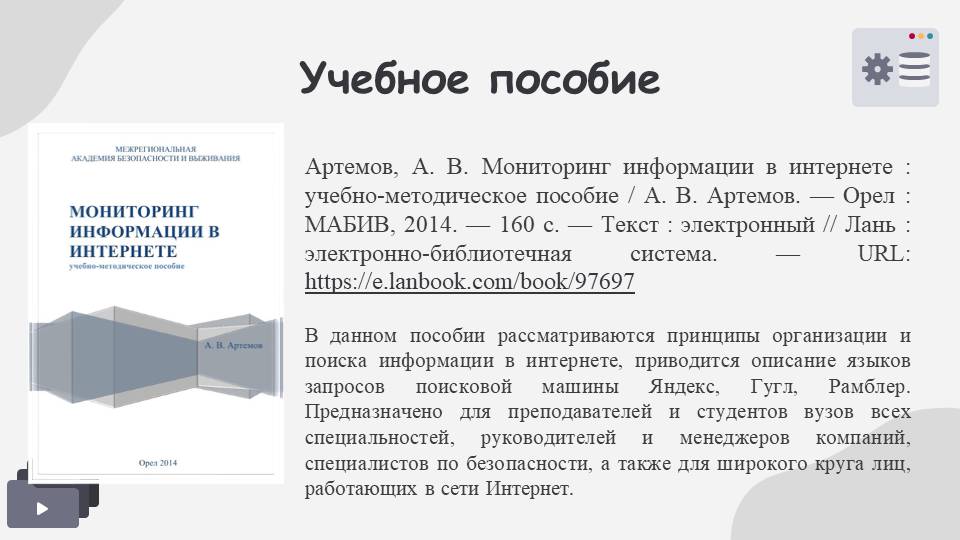 Учебное пособие

МЕЖРЕГИОНАЛЬНАЯ АКАДЕМИЯ БЕЗОПАСНОСТИ И ВЫЖИВАНИЯ

МОНИТОРИНГ ИНФОРМАЦИИ В ИНТЕРНЕТЕ
учебно-методическое пособие

А. В. Артемов

Орел 2014

Артемов, А. В. Мониторинг информации в интернете : учебно-методическое пособие / А. В. Артемов. — Орел : МАБИВ, 2014. — 160 с. — Текст : электронный // Лань : электронно-библиотечная система. — URL: https://e.lanbook.com/book/97697

В данном пособии рассматриваются принципы организации и поиска информации в интернете, приводится описание языков запросов поисковой машины Яндекс, Гугл, Рамблер. Предназначено для преподавателей и студентов вузов всех специальностей, руководителей и менеджеров компаний, специалистов по безопасности, а также для широкого круга лиц, работающих в сети Интернет.